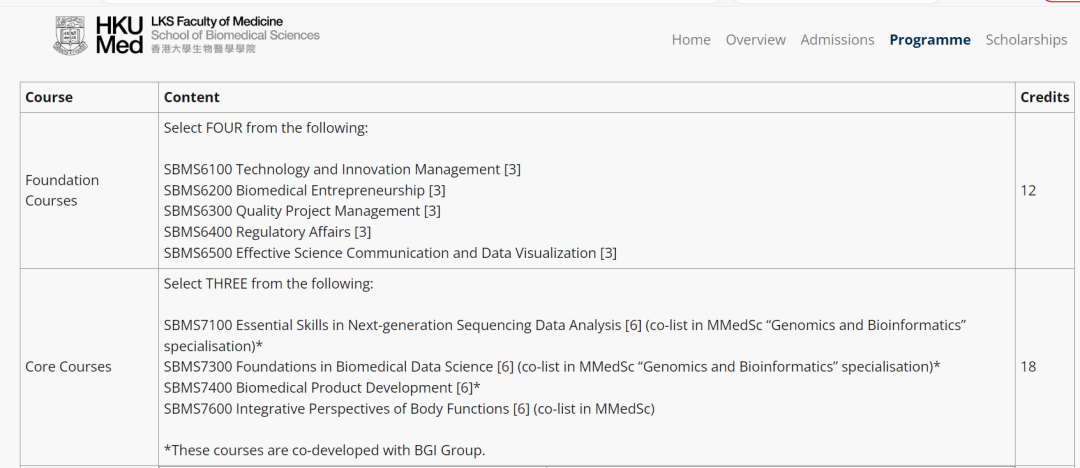 HKU Med LKS Faculty of Medicine School of Biomedical Sciences 香港大學生物醫學學院

Home Overview Admissions Programme Scholarships

| Course | Content | Credits |
|---|---|---|
| Foundation Courses | Select FOUR from the following:<br><br>SBMS6100 Technology and Innovation Management [3]<br>SBMS6200 Biomedical Entrepreneurship [3]<br>SBMS6300 Quality Project Management [3]<br>SBMS6400 Regulatory Affairs [3]<br>SBMS6500 Effective Science Communication and Data Visualization [3] | 12 |
| Core Courses | Select THREE from the following:<br><br>SBMS7100 Essential Skills in Next-generation Sequencing Data Analysis [6] (co-list in MMedSc “Genomics and Bioinformatics” specialisation)*<br>SBMS7300 Foundations in Biomedical Data Science [6] (co-list in MMedSc “Genomics and Bioinformatics” specialisation)*<br>SBMS7400 Biomedical Product Development [6]*<br>SBMS7600 Integrative Perspectives of Body Functions [6] (co-list in MMedSc)<br><br>*These courses are co-developed with BGI Group. | 18 |